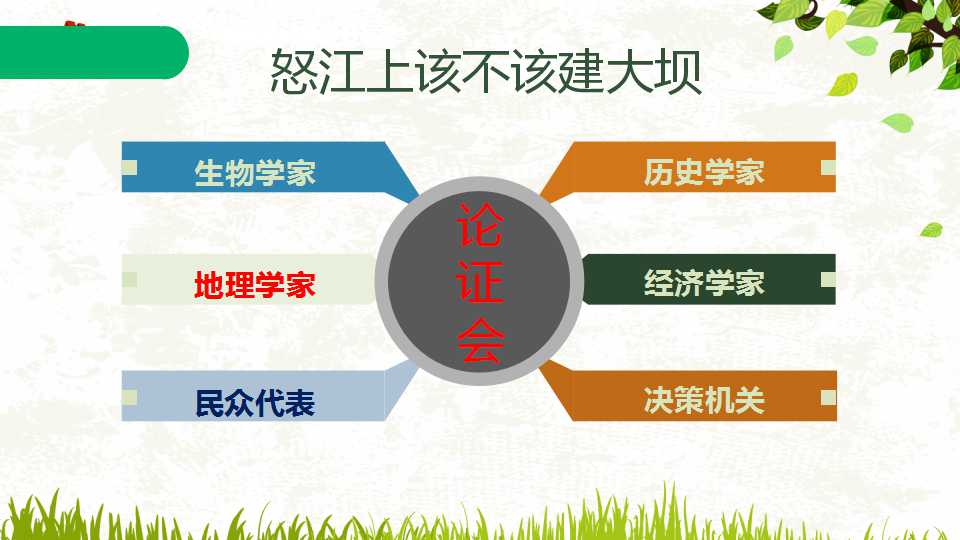 怒江上该不该建大坝

生物学家

地理学家

民众代表

论证会

历史学家

经济学家

决策机关